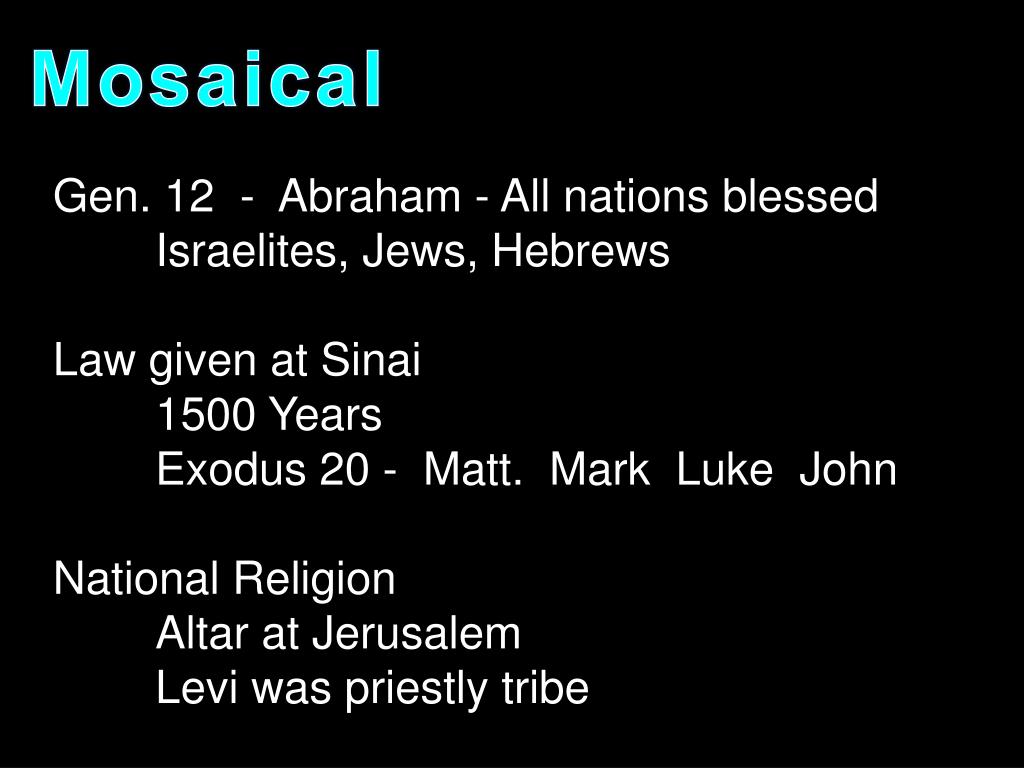 Mosaical

Gen. 12 - Abraham - All nations blessed
Israelites, Jews, Hebrews

Law given at Sinai
1500 Years
Exodus 20 - Matt. Mark Luke John

National Religion
Altar at Jerusalem
Levi was priestly tribe